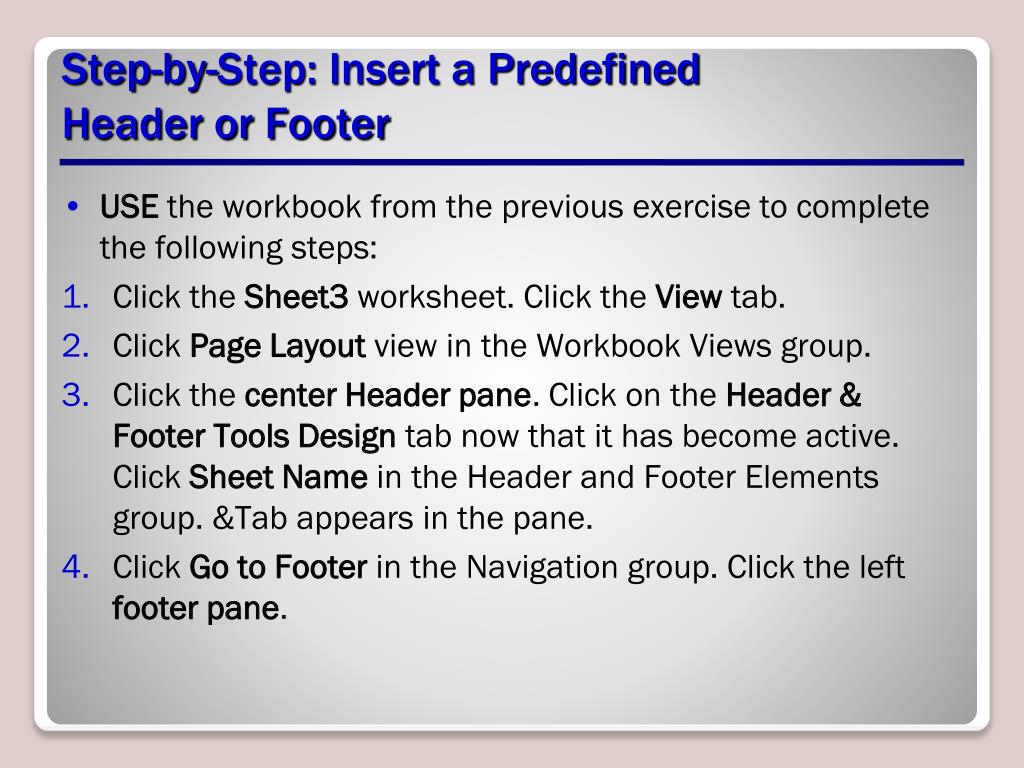 Step-by-Step: Insert a Predefined Header or Footer

• USE the workbook from the previous exercise to complete the following steps:

1. Click the Sheet3 worksheet. Click the View tab.
2. Click Page Layout view in the Workbook Views group.
3. Click the center Header pane. Click on the Header & Footer Tools Design tab now that it has become active. Click Sheet Name in the Header and Footer Elements group. &Tab appears in the pane.
4. Click Go to Footer in the Navigation group. Click the left footer pane.